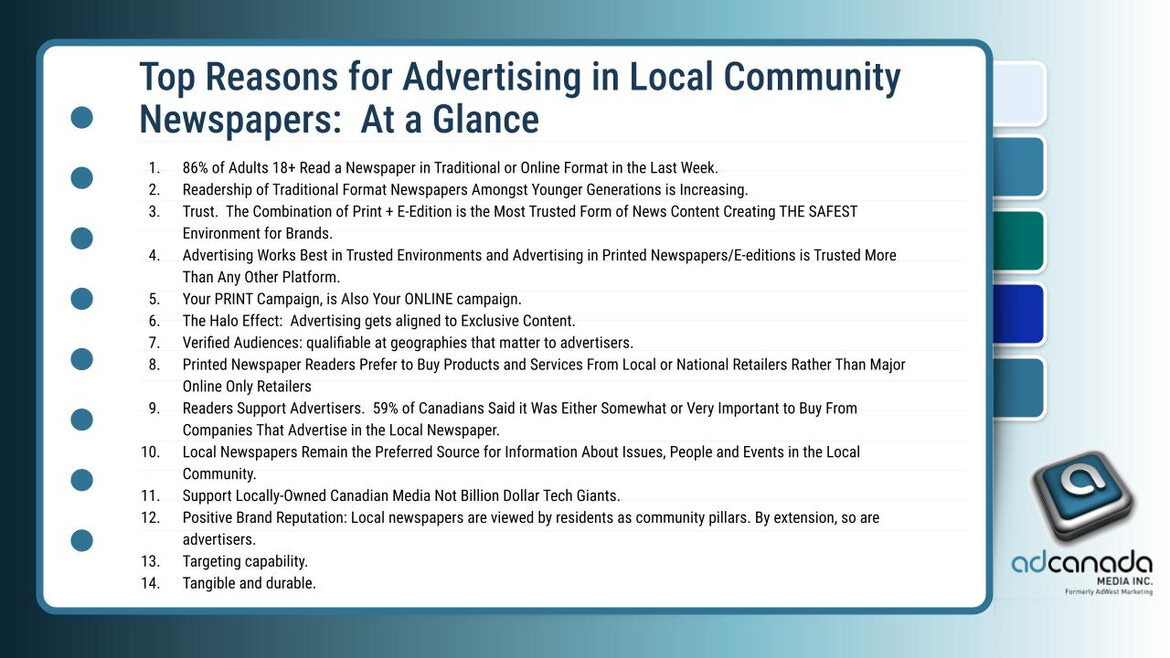 Top Reasons for Advertising in Local Community Newspapers: At a Glance

1. 86% of Adults 18+ Read a Newspaper in Traditional or Online Format in the Last Week.
2. Readership of Traditional Format Newspapers Amongst Younger Generations is Increasing.
3. Trust. The Combination of Print + E-Edition is the Most Trusted Form of News Content Creating THE SAFEST Environment for Brands.
4. Advertising Works Best in Trusted Environments and Advertising in Printed Newspapers/E-editions is Trusted More Than Any Other Platform.
5. Your PRINT Campaign, is Also Your ONLINE campaign.
6. The Halo Effect: Advertising gets aligned to Exclusive Content.
7. Verified Audiences: qualifiable at geographies that matter to advertisers.
8. Printed Newspaper Readers Prefer to Buy Products and Services From Local or National Retailers Rather Than Major Online Only Retailers
9. Readers Support Advertisers. 59% of Canadians Said it Was Either Somewhat or Very Important to Buy From Companies That Advertise in the Local Newspaper.
10. Local Newspapers Remain the Preferred Source for Information About Issues, People and Events in the Local Community.
11. Support Locally-Owned Canadian Media Not Billion Dollar Tech Giants.
12. Positive Brand Reputation: Local newspapers are viewed by residents as community pillars. By extension, so are advertisers.
13. Targeting capability.
14. Tangible and durable.

adcanada
MEDIA INC.
Formerly AdWest Marketing